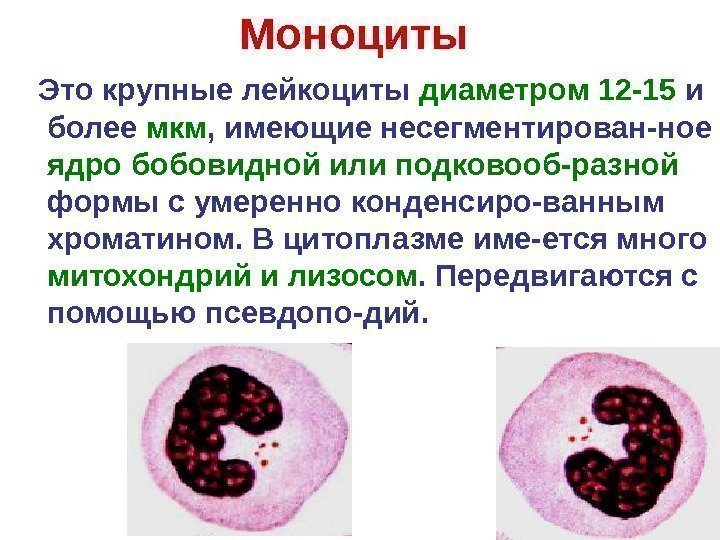 Моноциты

Это крупные лейкоциты диаметром 12-15 и более мкм, имеющие несегментирован-ное ядро бобовидной или подковооб-разной формы с умеренно конденсиро-ванным хроматином. В цитоплазме име-ется много митохондрий и лизосом. Передвигаются с помощью псевдопо-дий.